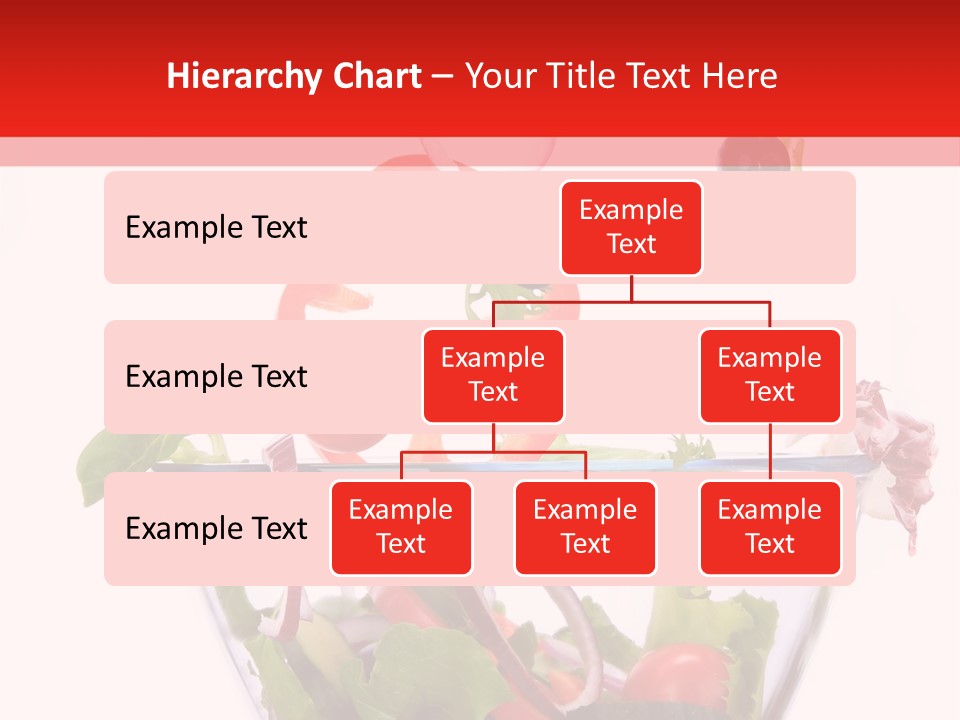 Hierarchy Chart – Your Title Text Here

Example Text

Example Text

Example Text

Example Text

Example Text

Example Text

Example Text

Example Text

Example Text